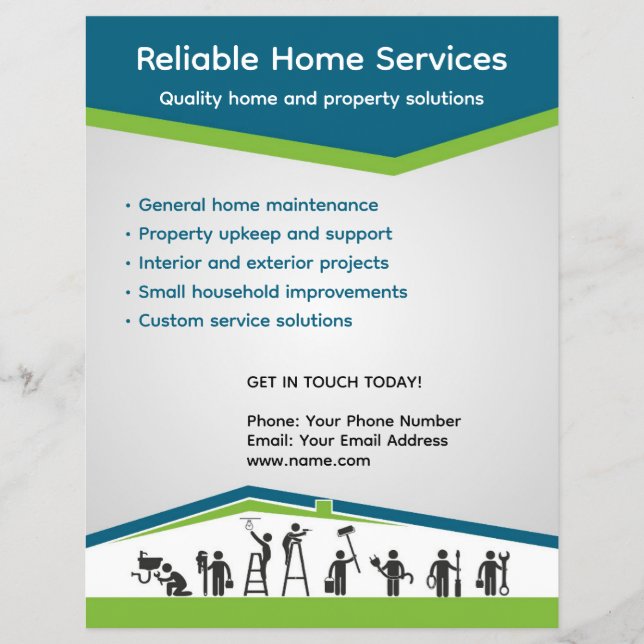 Reliable Home Services

Quality home and property solutions

• General home maintenance
• Property upkeep and support
• Interior and exterior projects
• Small household improvements
• Custom service solutions

GET IN TOUCH TODAY!

Phone: Your Phone Number
Email: Your Email Address
www.name.com